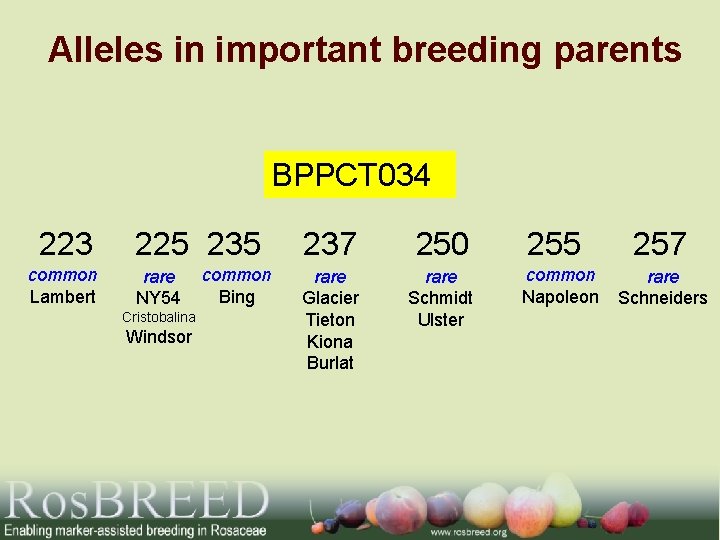 Alleles in important breeding parents

BPPCT034

223
common
Lambert

225
rare
NY54
Cristobalina
Windsor

235
common
Bing

237
rare
Glacier
Tieton
Kiona
Burlat

250
rare
Schmidt
Ulster

255
common
Napoleon

257
rare
Schneiders

RosBREED
Enabling marker-assisted breeding in Rosaceae
www.rosbreed.org